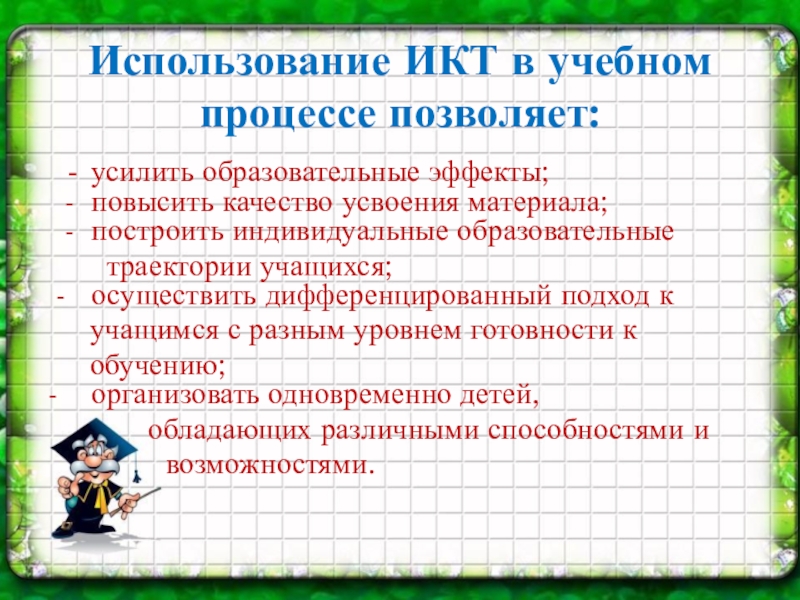 Использование ИКТ в учебном процессе позволяет:

- усилить образовательные эффекты;
- повысить качество усвоения материала;
- построить индивидуальные образовательные траектории учащихся;
- осуществить дифференцированный подход к учащимся с разным уровнем готовности к обучению;
- организовать одновременно детей, обладающих различными способностями и возможностями.